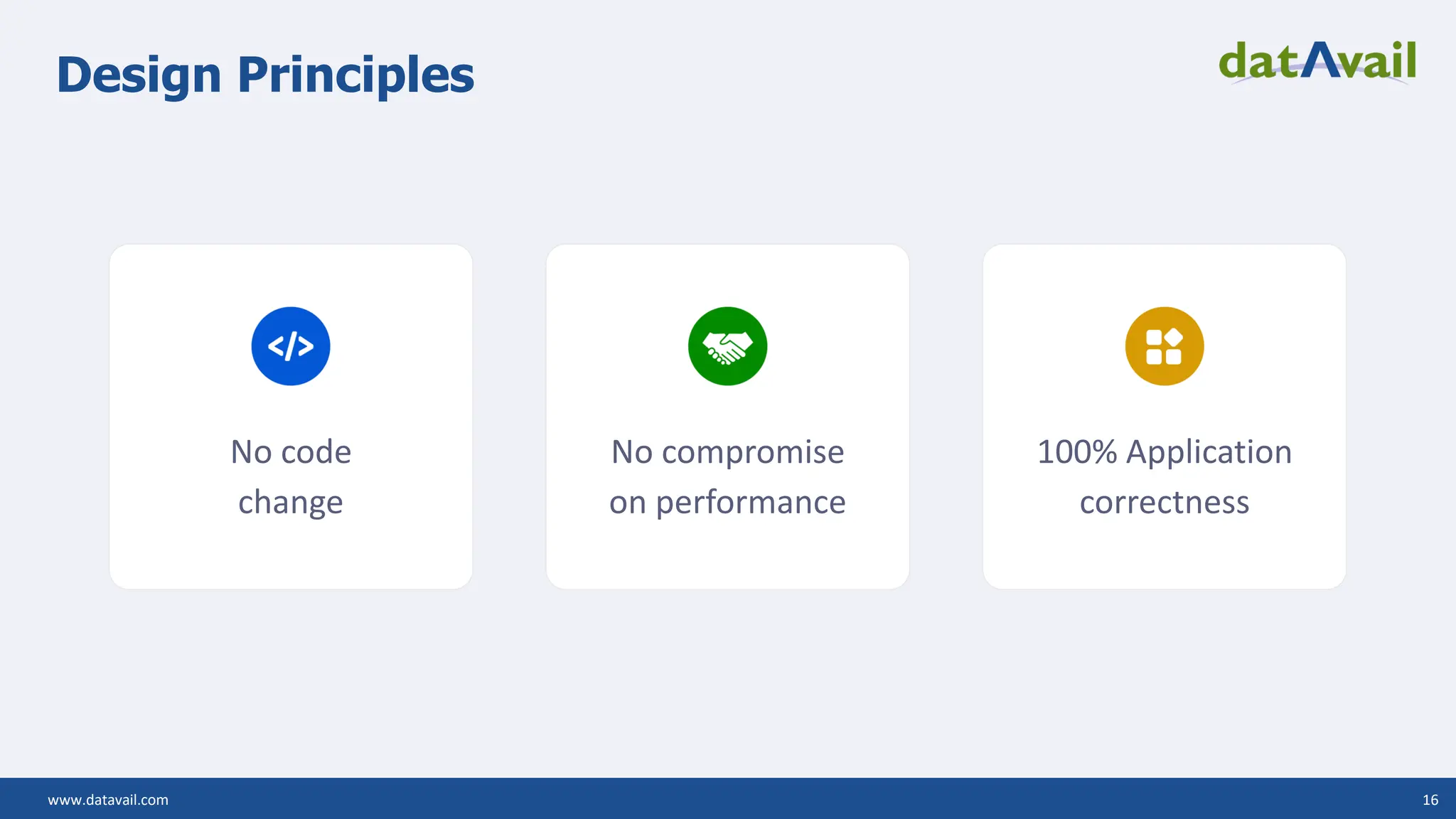 Design Principles

datAvail

</>

No code change

No compromise on performance

100% Application correctness

www.datavail.com

16